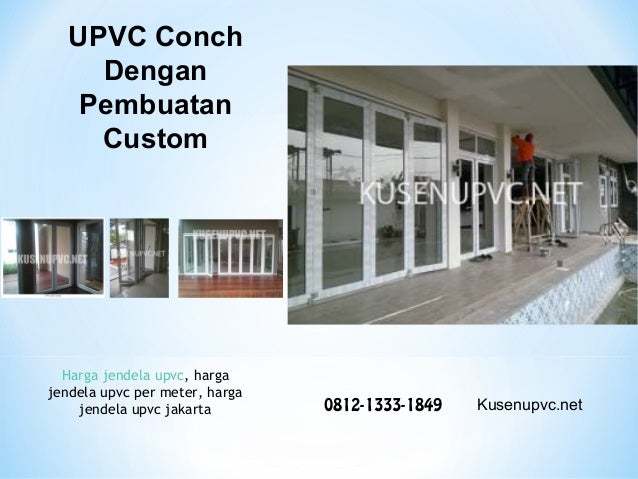 UPVC Conch Dengan Pembuatan Custom

KUSENUPVC.NET

KUSENUPVC.NET

UPVC.NET

KUSENUPVC.NET

Harga jendela upvc, harga jendela upvc per meter, harga jendela upvc jakarta

0812-1333-1849

Kusenupvc.net